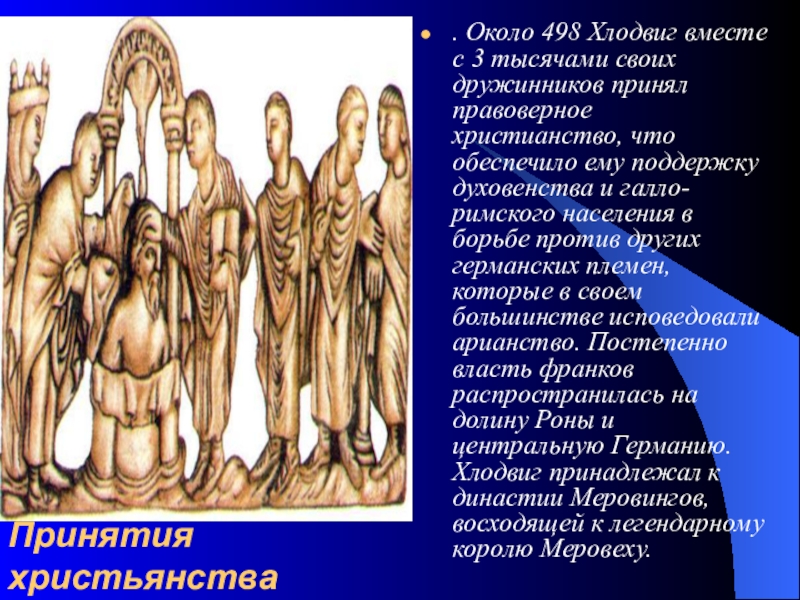 . Около 498 Хлодвиг вместе с 3 тысячами своих дружинников принял правоверное христианство, что обеспечило ему поддержку духовенства и галло-римского населения в борьбе против других германских племен, которые в своем большинстве исповедовали арианство. Постепенно власть франков распространилась на долину Роны и центральную Германию. Хлодвиг принадлежал к династии Меровингов, восходящей к легендарному королю Меровеху.

Принятия христьянства